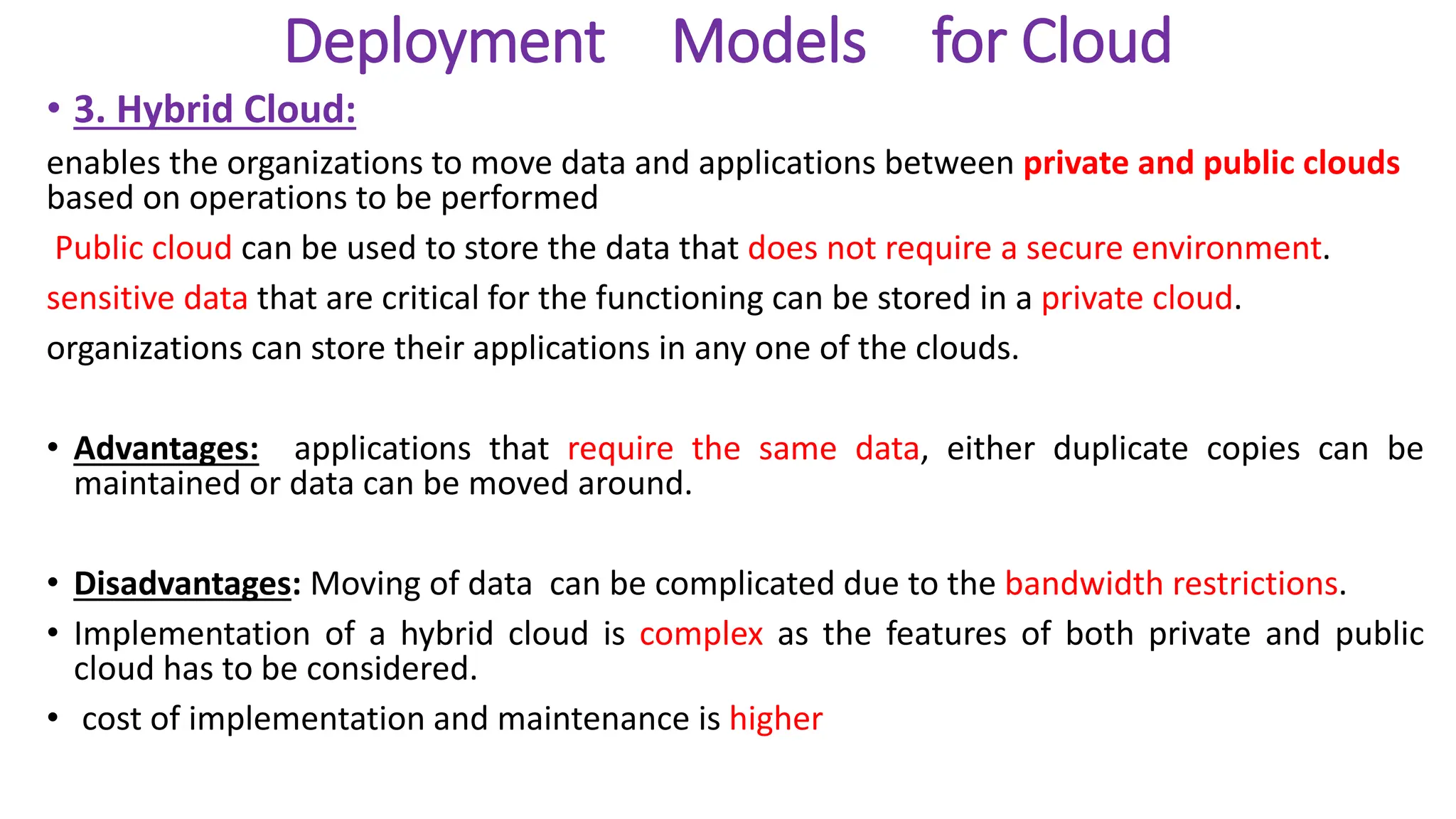 Deployment Models for Cloud

• 3. Hybrid Cloud:

enables the organizations to move data and applications between private and public clouds based on operations to be performed

Public cloud can be used to store the data that does not require a secure environment.

sensitive data that are critical for the functioning can be stored in a private cloud.

organizations can store their applications in any one of the clouds.

• Advantages: applications that require the same data, either duplicate copies can be maintained or data can be moved around.

• Disadvantages: Moving of data can be complicated due to the bandwidth restrictions.

• Implementation of a hybrid cloud is complex as the features of both private and public cloud has to be considered.

• cost of implementation and maintenance is higher